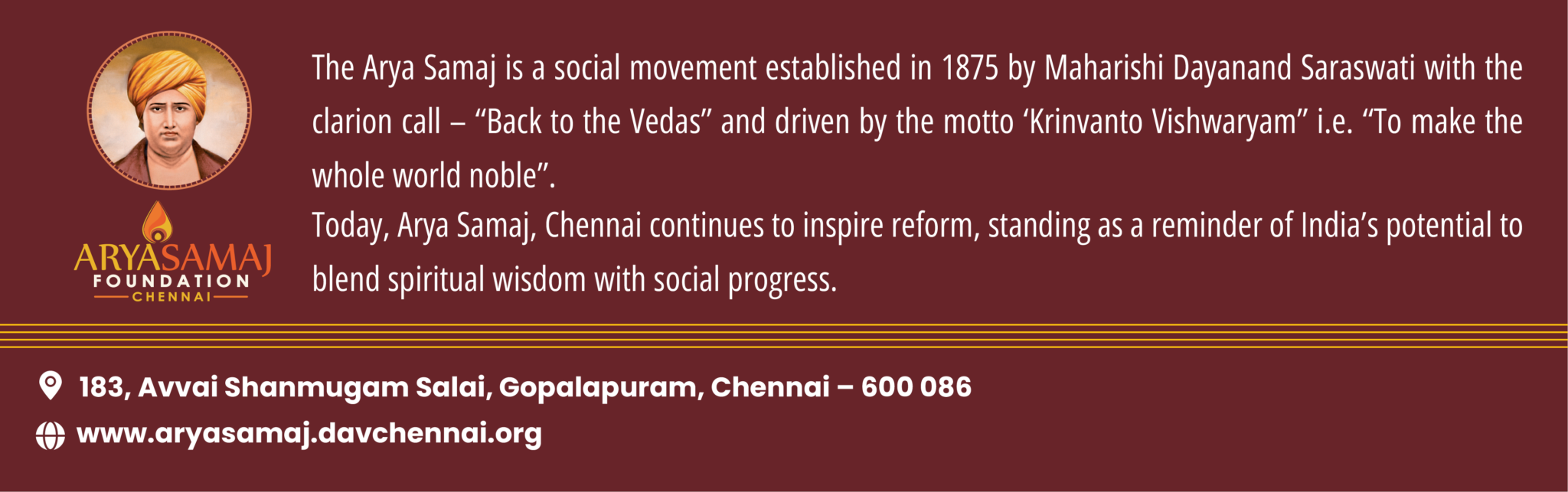 ARYASAMAJ
FOUNDATION
CHENNAI

The Arya Samaj is a social movement established in 1875 by Maharishi Dayanand Saraswati with the clarion call – “Back to the Vedas” and driven by the motto ‘Krinvanto Vishwaryam” i.e. “To make the whole world noble”.
Today, Arya Samaj, Chennai continues to inspire reform, standing as a reminder of India’s potential to blend spiritual wisdom with social progress.

183, Avvai Shanmugam Salai, Gopalapuram, Chennai – 600 086
www.aryasamaj.davchennai.org